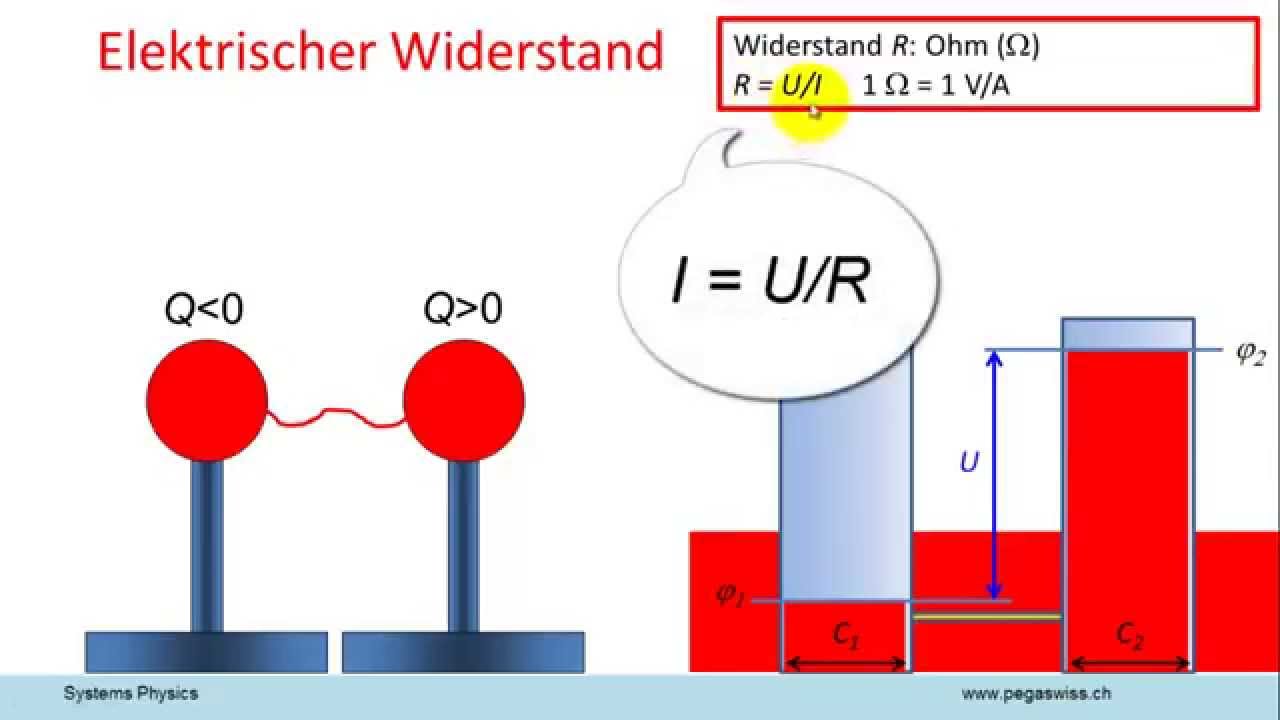 Elektrischer Widerstand

Widerstand $R$: Ohm ($\Omega$)
$R = U/I$ $1\ \Omega = 1$ V/A

$I = U/R$

$Q<0$

$Q>0$

$\varphi_2$

$U$

$\varphi_1$

$C_1$

$C_2$

Systems Physics

www.pegaswiss.ch